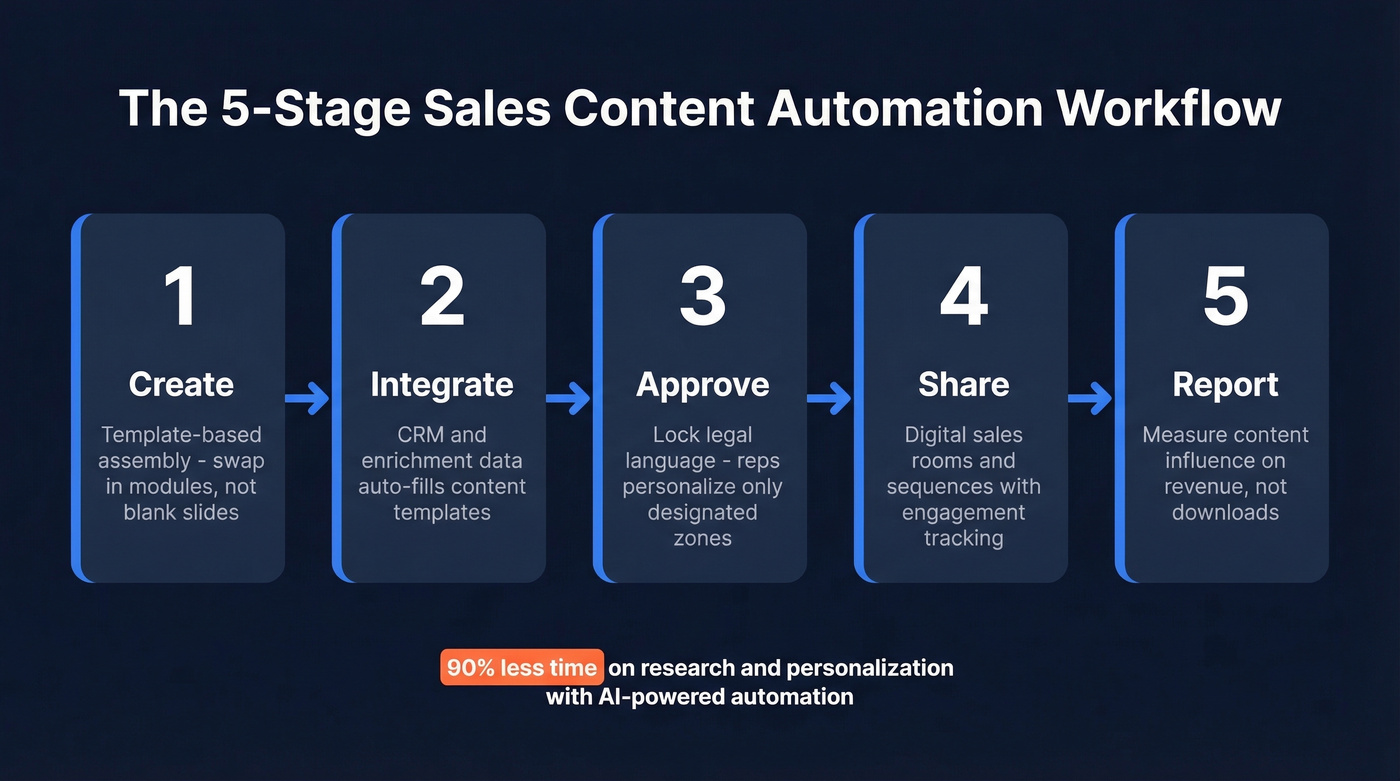 The 5-Stage Sales Content Automation Workflow

1

Create

Template-based assembly - swap in modules, not blank slides

2

Integrate

CRM and enrichment data auto-fills content templates

3

Approve

Lock legal language - reps personalize only designated zones

4

Share

Digital sales rooms and sequences with engagement tracking

5

Report

Measure content influence on revenue, not downloads

90% less time on research and personalization with AI-powered automation